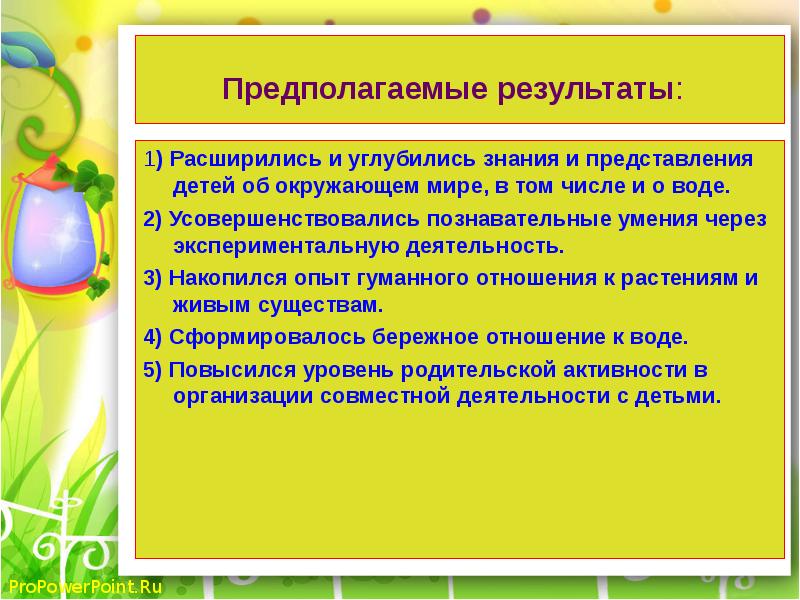 Предполагаемые результаты:

1) Расширились и углубились знания и представления детей об окружающем мире, в том числе и о воде.

2) Усовершенствовались познавательные умения через экспериментальную деятельность.

3) Накопился опыт гуманного отношения к растениям и живым существам.

4) Сформировалось бережное отношение к воде.

5) Повысился уровень родительской активности в организации совместной деятельности с детьми.

ProPowerPoint.Ru